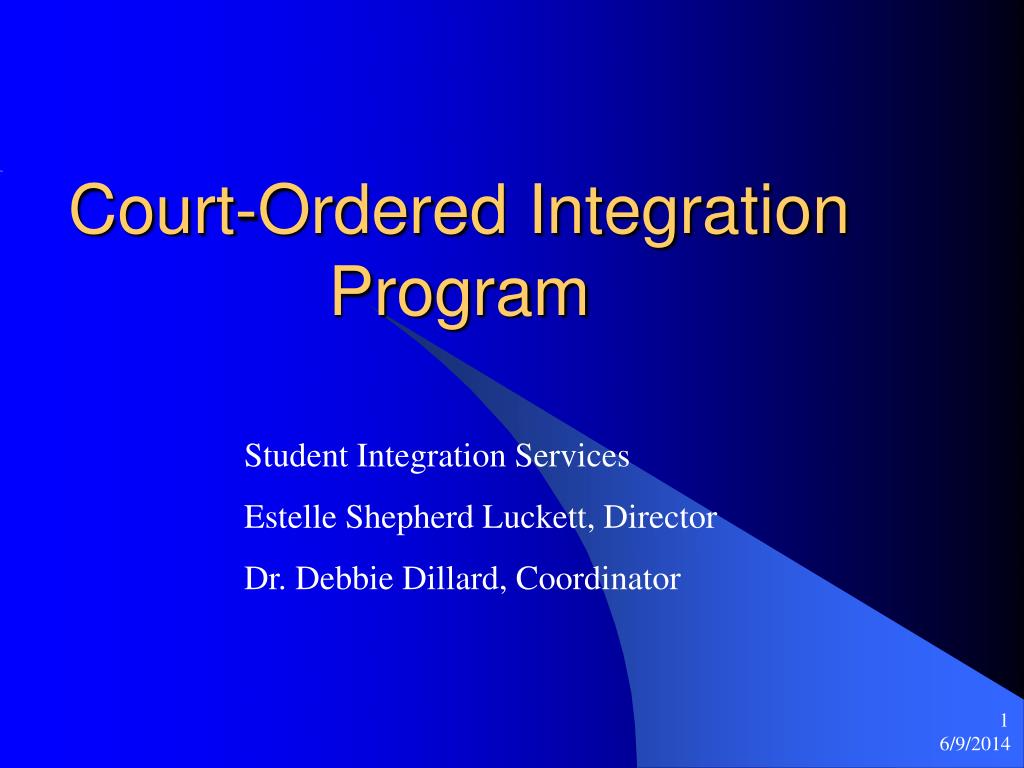 Court-Ordered Integration Program

Student Integration Services

Estelle Shepherd Luckett, Director

Dr. Debbie Dillard, Coordinator

1
6/9/2014